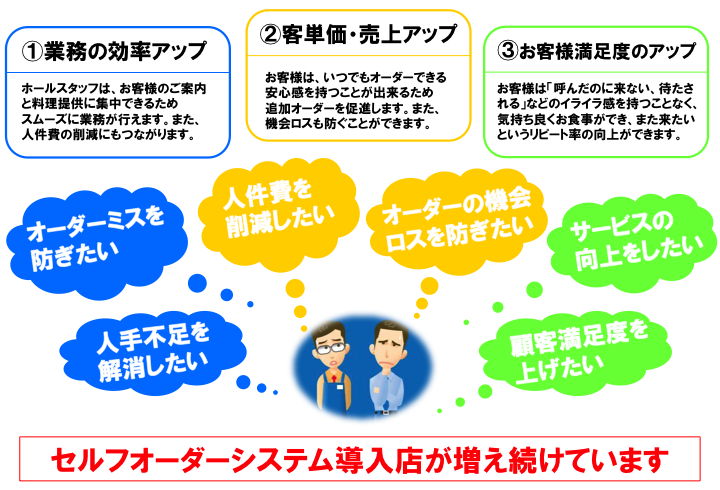 ①業務の効率アップ

ホールスタッフは、お客様のご案内と料理提供に集中できるためスムーズに業務が行えます。また、人件費の削減にもつながります。

②客単価・売上アップ

お客様は、いつでもオーダーできる安心感を持つことが出来るため追加オーダーを促進します。また、機会ロスも防ぐことができます。

③お客様満足度のアップ

お客様は「呼んだのに来ない、待たされる」などのイライラ感を持つことなく、気持ち良くお食事ができ、また来たいというリピート率の向上ができます。

オーダーミスを防ぎたい

人件費を削減したい

オーダーの機会ロスを防ぎたい

サービスの向上をしたい

人手不足を解消したい

顧客満足度を上げたい

セルフオーダーシステム導入店が増え続けています